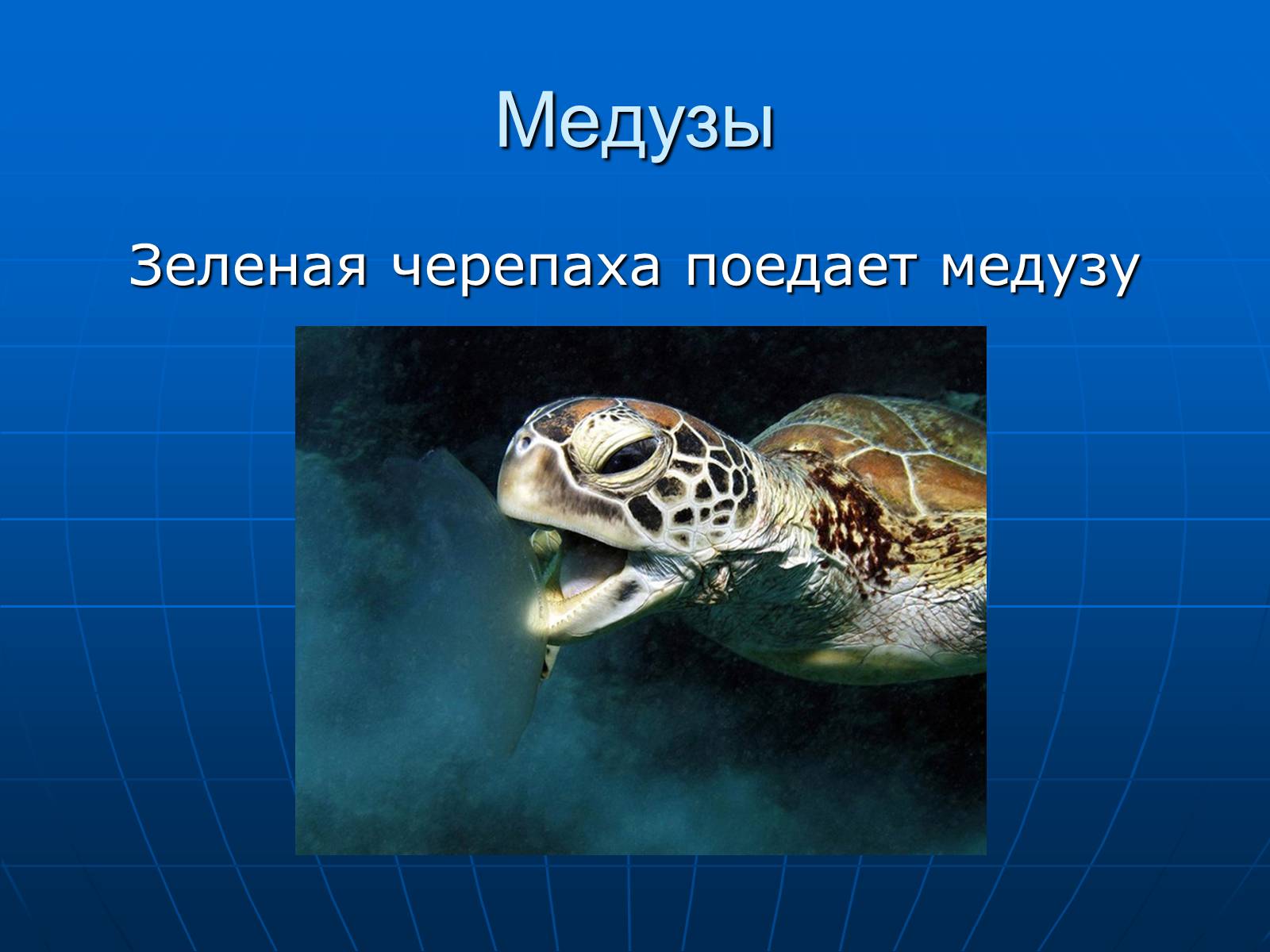 Медузы

Зеленая черепаха поедает медузу